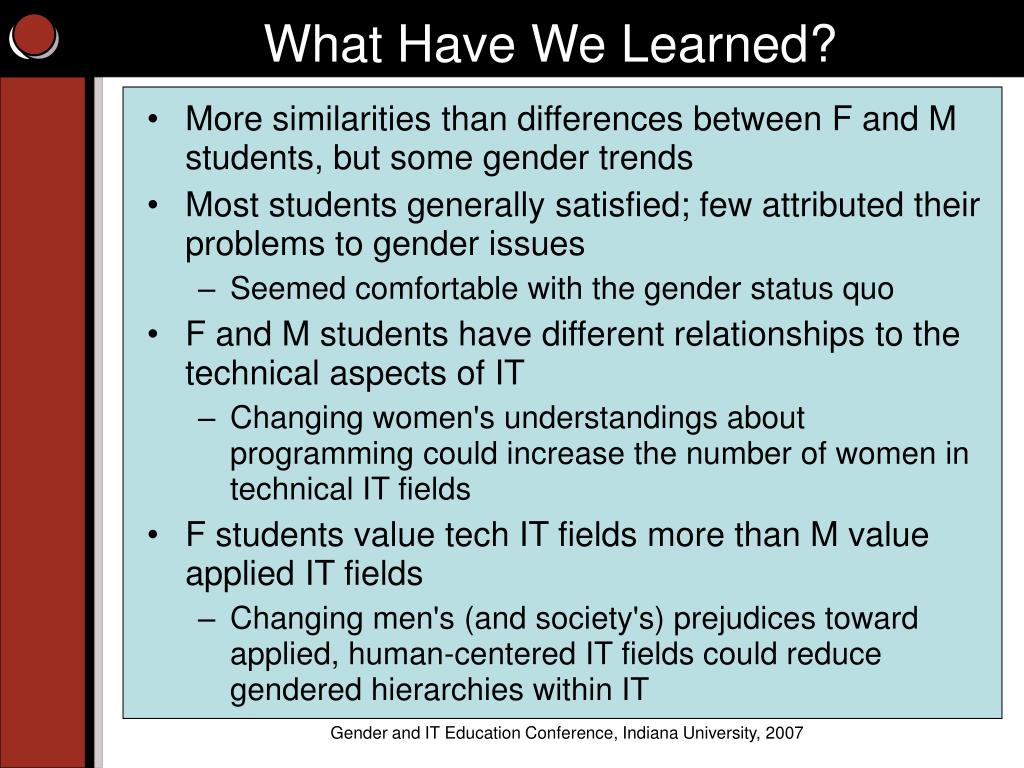 What Have We Learned?

• More similarities than differences between F and M students, but some gender trends
• Most students generally satisfied; few attributed their problems to gender issues
– Seemed comfortable with the gender status quo
• F and M students have different relationships to the technical aspects of IT
– Changing women's understandings about programming could increase the number of women in technical IT fields
• F students value tech IT fields more than M value applied IT fields
– Changing men's (and society's) prejudices toward applied, human-centered IT fields could reduce gendered hierarchies within IT

Gender and IT Education Conference, Indiana University, 2007